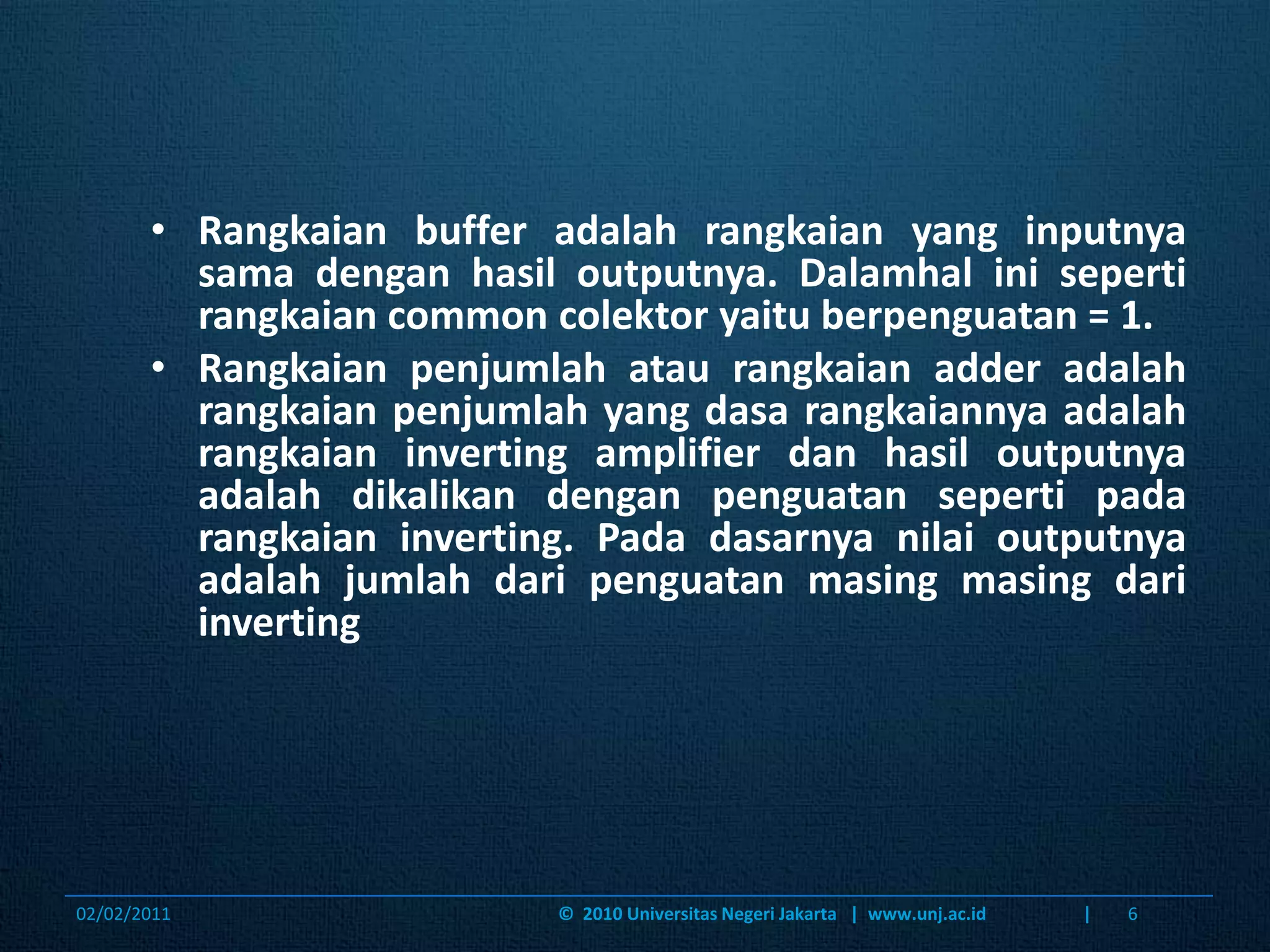 • Rangkaian buffer adalah rangkaian yang inputnya sama dengan hasil outputnya. Dalamhal ini seperti rangkaian common colektor yaitu berpenguatan = 1.

• Rangkaian penjumlah atau rangkaian adder adalah rangkaian penjumlah yang dasa rangkaiannya adalah rangkaian inverting amplifier dan hasil outputnya adalah dikalikan dengan penguatan seperti pada rangkaian inverting. Pada dasarnya nilai outputnya adalah jumlah dari penguatan masing masing dari inverting

02/02/2011 © 2010 Universitas Negeri Jakarta | www.unj.ac.id | 6